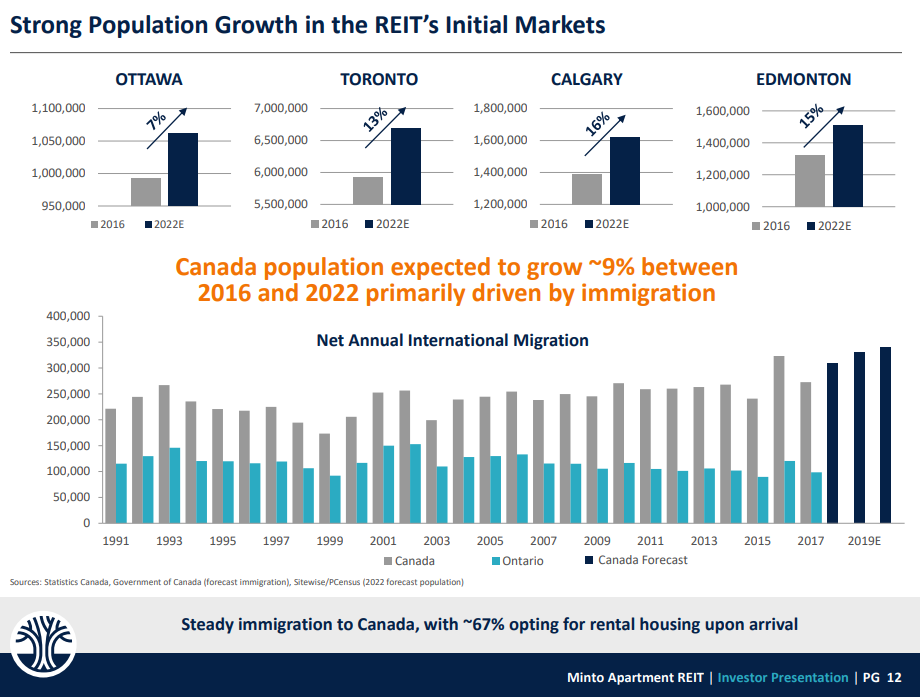 Strong Population Growth in the REIT's Initial Markets

OTTAWA

1,100,000
1,050,000
1,000,000
950,000

7%

2016 2022E

TORONTO

7,000,000
6,500,000
6,000,000
5,500,000

13%

2016 2022E

CALGARY

1,800,000
1,600,000
1,400,000
1,200,000

16%

2016 2022E

EDMONTON

1,600,000
1,400,000
1,200,000
1,000,000

15%

2016 2022E

Canada population expected to grow ~9% between 2016 and 2022 primarily driven by immigration

Net Annual International Migration

400,000
350,000
300,000
250,000
200,000
150,000
100,000
50,000
0

1991 1993 1995 1997 1999 2001 2003 2005 2007 2009 2011 2013 2015 2017 2019E

Canada Ontario Canada Forecast

Sources: Statistics Canada, Government of Canada (forecast immigration), Sitewise/PCensus (2022 forecast population)

Steady immigration to Canada, with ~67% opting for rental housing upon arrival

Minto Apartment REIT | Investor Presentation | PG 12